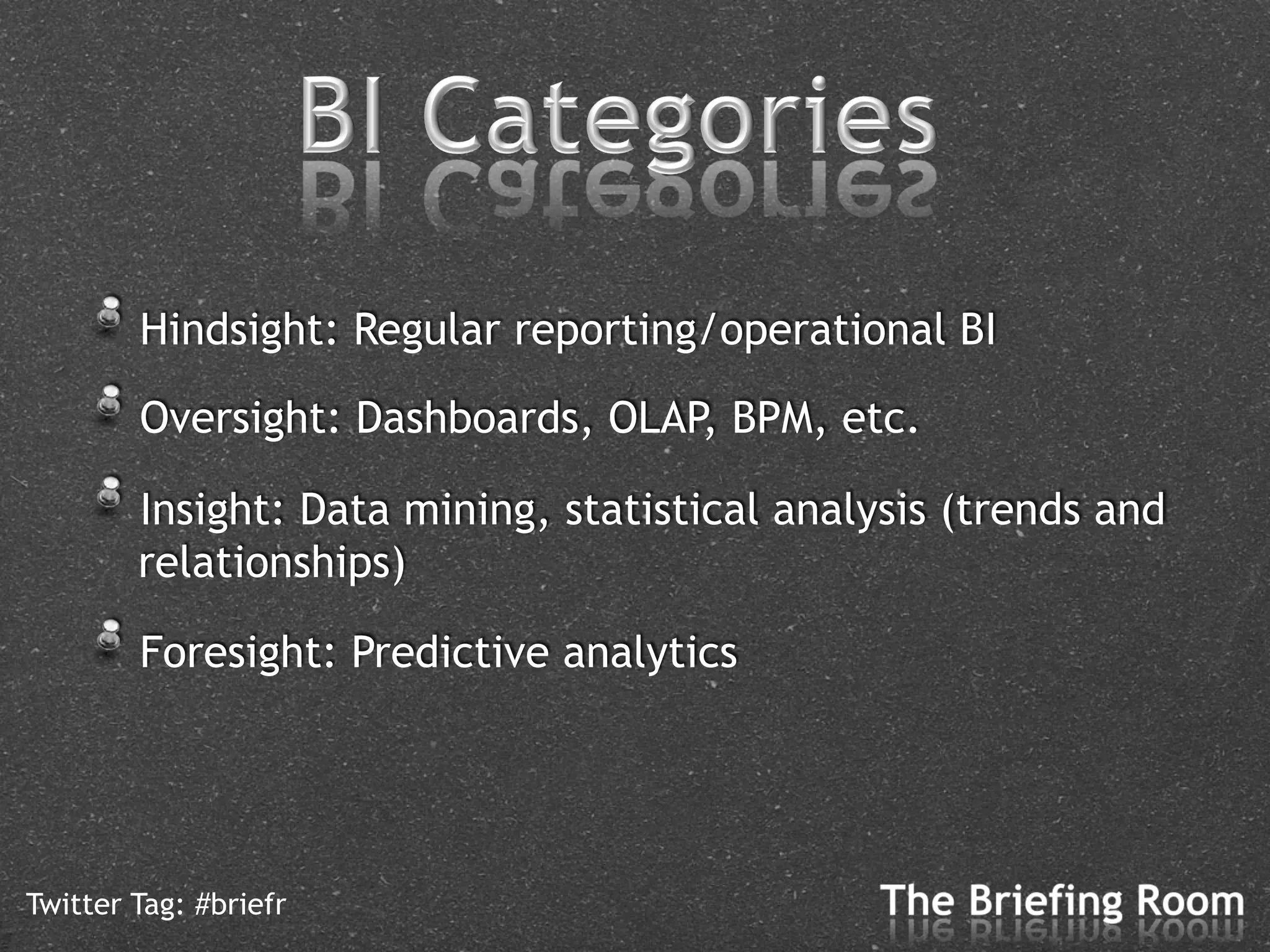 BI Categories

Hindsight: Regular reporting/operational BI

Oversight: Dashboards, OLAP, BPM, etc.

Insight: Data mining, statistical analysis (trends and relationships)

Foresight: Predictive analytics

Twitter Tag: #briefr

The Briefing Room